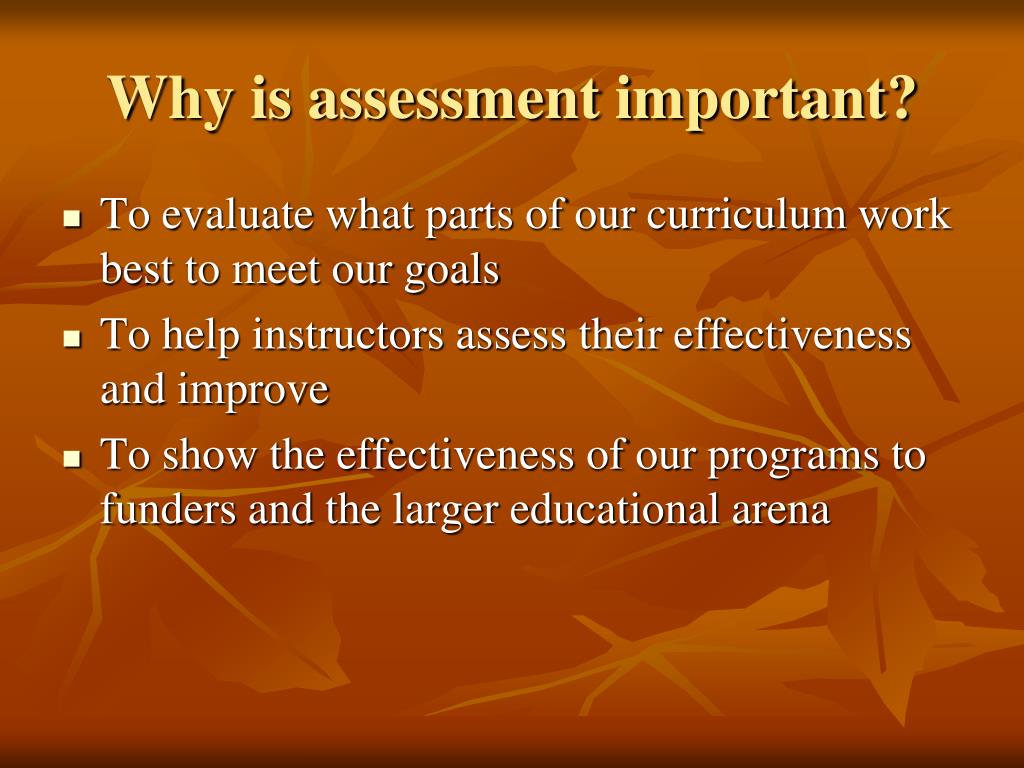 Why is assessment important?

- To evaluate what parts of our curriculum work best to meet our goals
- To help instructors assess their effectiveness and improve
- To show the effectiveness of our programs to funders and the larger educational arena